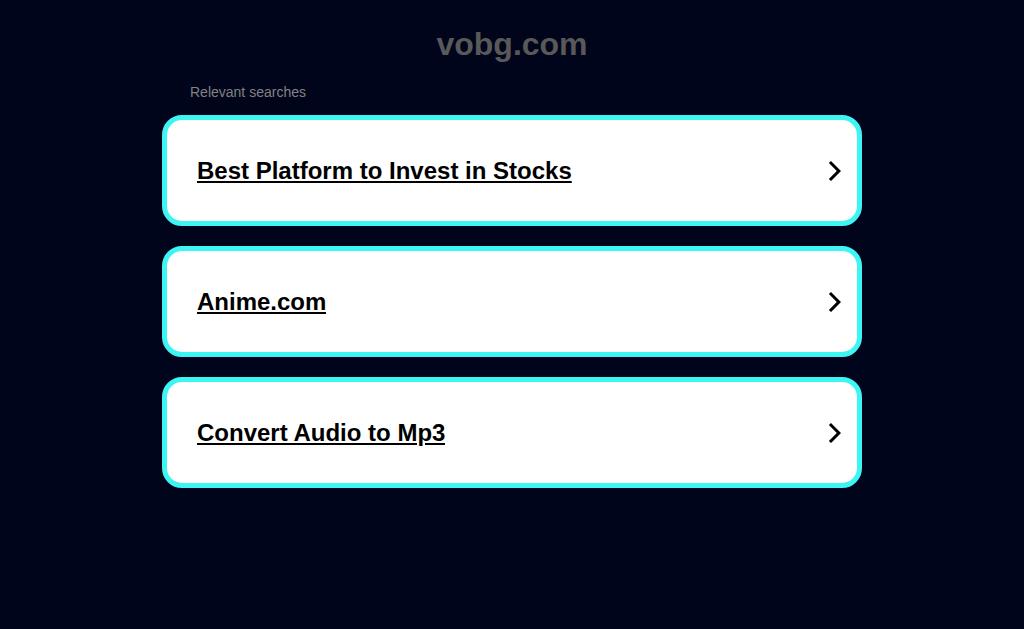 vobg.com

Relevant searches

Best Platform to Invest in Stocks

Anime.com

Convert Audio to Mp3